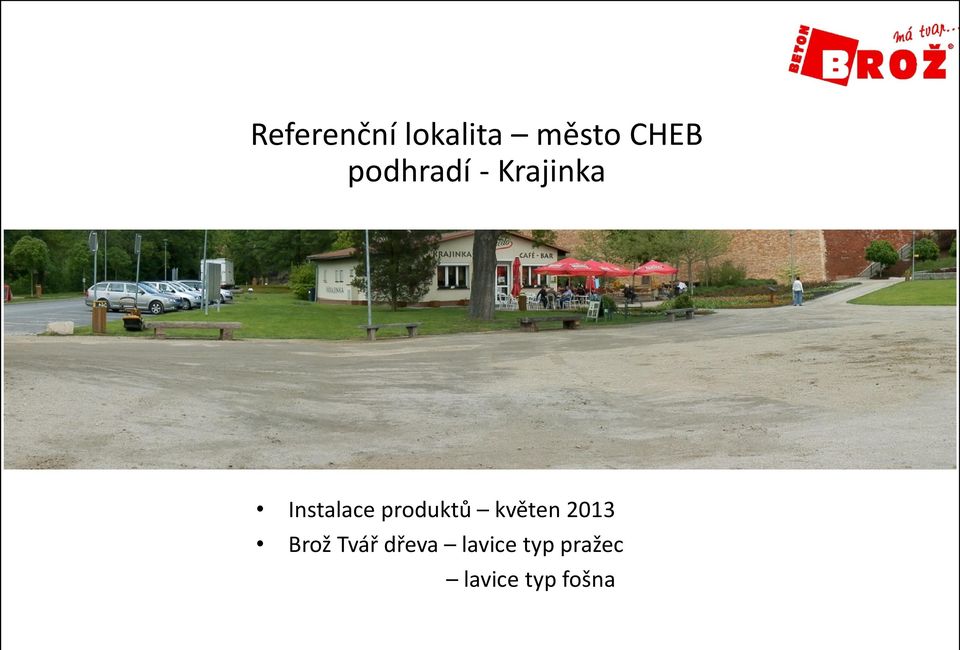 BETON BROŽ má tvar...

Referenční lokalita – město CHEB
podhradí - Krajinka

KRAJINKA CAFÉ - BAR

• Instalace produktů – květen 2013
• Brož Tvář dřeva – lavice typ pražec
– lavice typ fošna